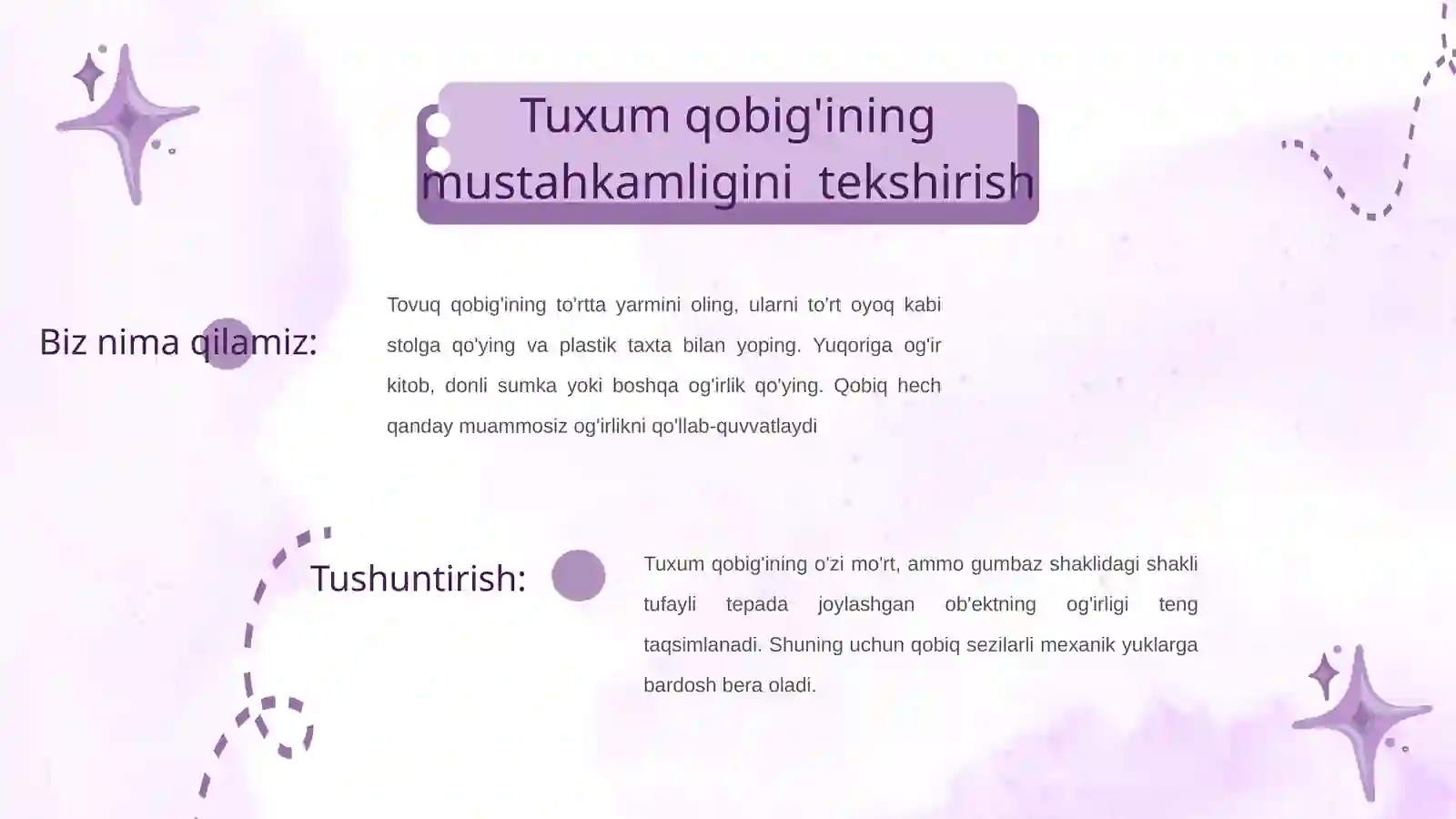 Tuxum qobig'ining mustahkamligini  tekshirish

Biz nima qilamiz:

Tovuq qobig'ining to'rtta yarmini oling, ularni to'rt oyoq kabi stolga qo'ying va plastik taxta bilan yoping. Yuqoriga og'ir kitob, donli sumka yoki boshqa og'irlik qo'ying. Qobiq hech qanday muammosiz og'irlikni qo'llab-quvvatlaydi

Tushuntirish:

Tuxum qobig'ining o'zi mo'rt, ammo gumbaz shaklidagi shakli tufayli tepada joylashgan ob'ektning og'irligi teng taqsimlanadi. Shuning uchun qobiq sezilarli mexanik yuklarga bardosh bera oladi.